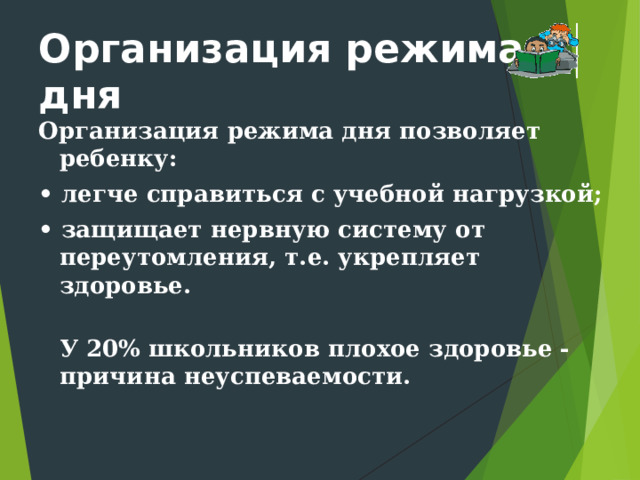 Организация режима дня

Организация режима дня позволяет ребенку:

• легче справиться с учебной нагрузкой;

• защищает нервную систему от переутомления, т.е. укрепляет здоровье.

У 20% школьников плохое здоровье - причина неуспеваемости.